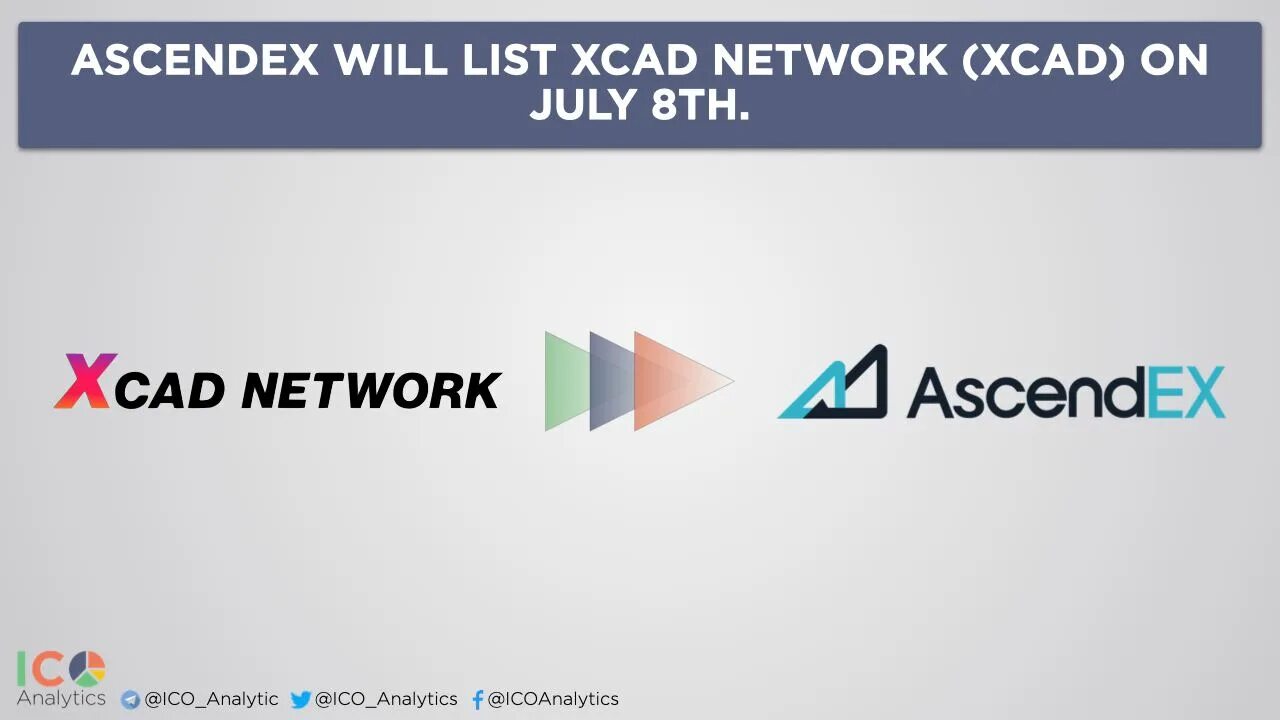 ASCENDEX WILL LIST XCAD NETWORK (XCAD) ON JULY 8TH.

XCAD NETWORK

AscendEX

ICO Analytics @ICO_Analytic @ICO_Analytics @ICOAnalytics